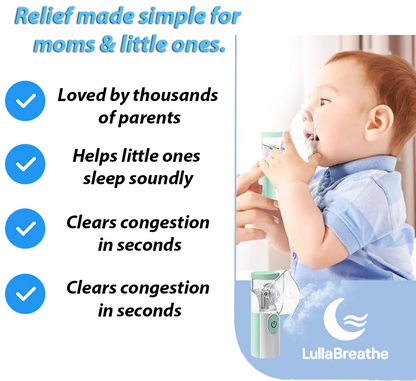 Relief made simple for moms & little ones.

Loved by thousands of parents

Helps little ones sleep soundly

Clears congestion in seconds

Clears congestion in seconds

LullaBreathe